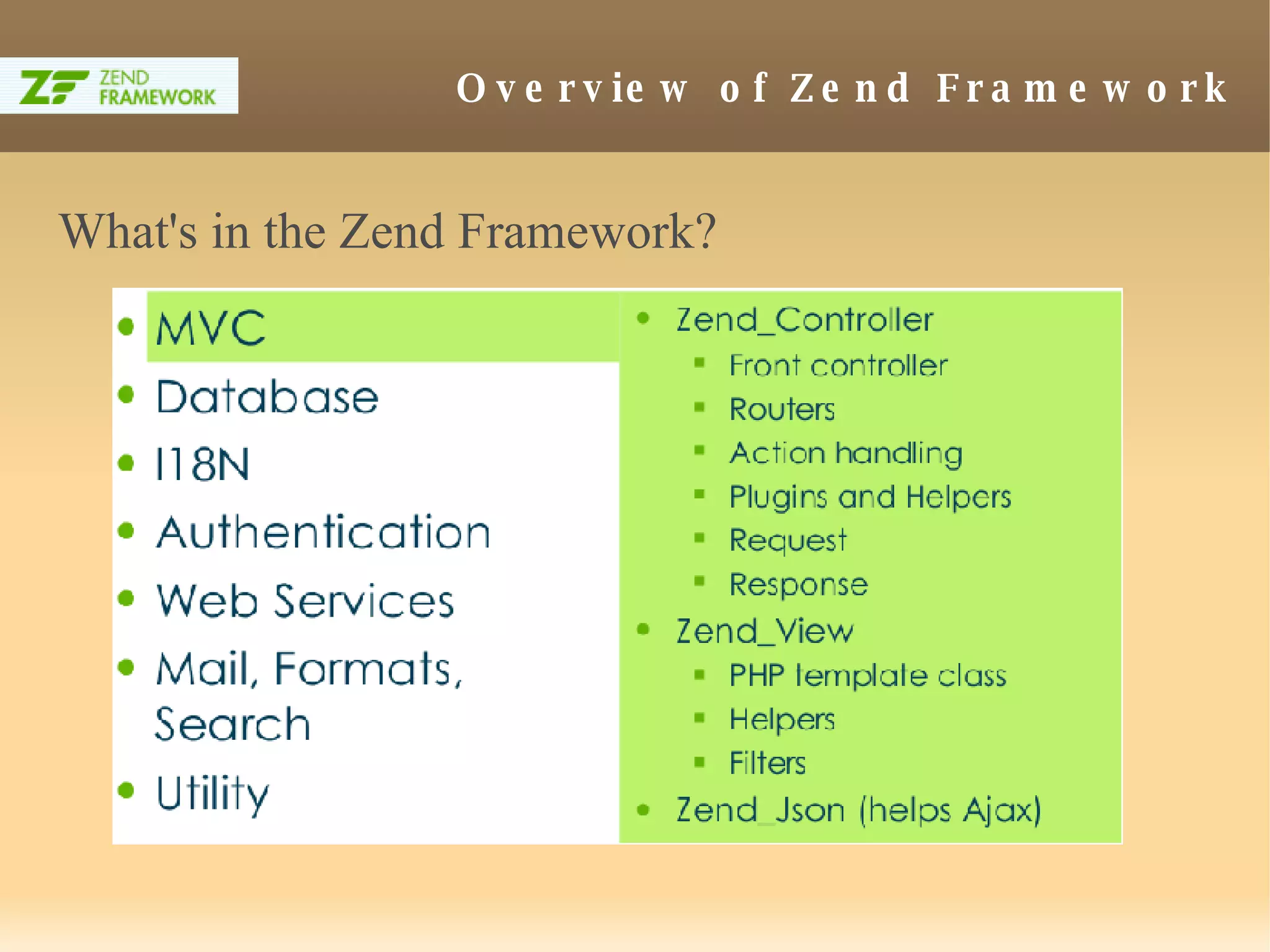 ZF ZEND FRAMEWORK

Overview of Zend Framework

What's in the Zend Framework?

- MVC
- Database
- I18N
- Authentication
- Web Services
- Mail, Formats, Search
- Utility

- Zend_Controller
  - Front controller
  - Routers
  - Action handling
  - Plugins and Helpers
  - Request
  - Response
- Zend_View
  - PHP template class
  - Helpers
  - Filters
- Zend_Json (helps Ajax)